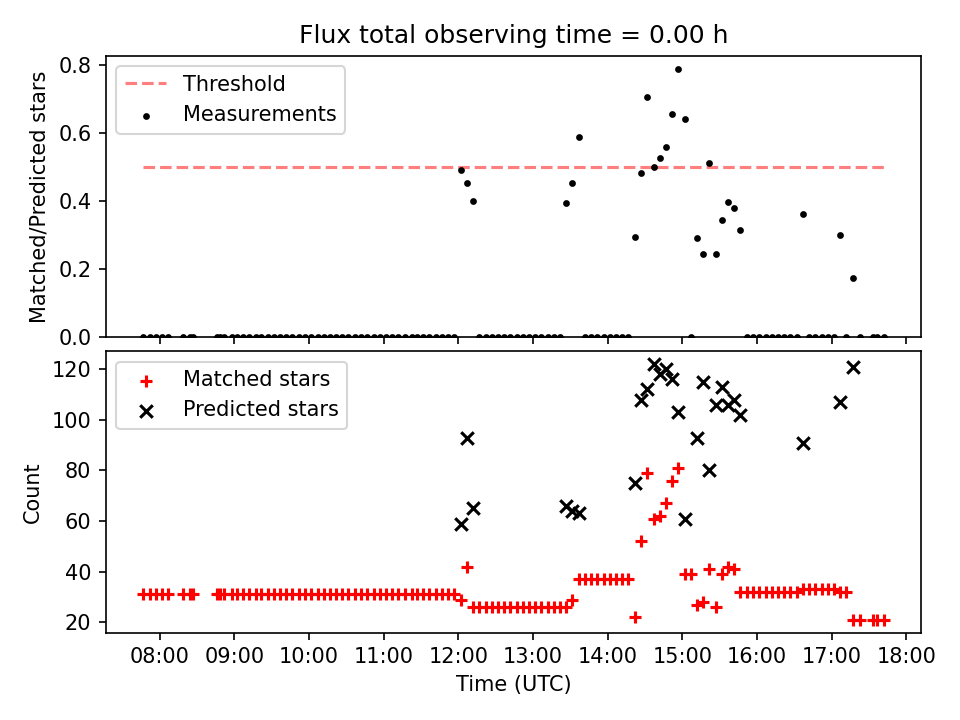 Flux total observing time = 0.00 h

Threshold
Measurements

Matched/Predicted stars

0.8
0.6
0.4
0.2
0.0

Matched stars
Predicted stars

Count

120
100
80
60
40
20

08:00
09:00
10:00
11:00
12:00
13:00
14:00
15:00
16:00
17:00
18:00

Time (UTC)